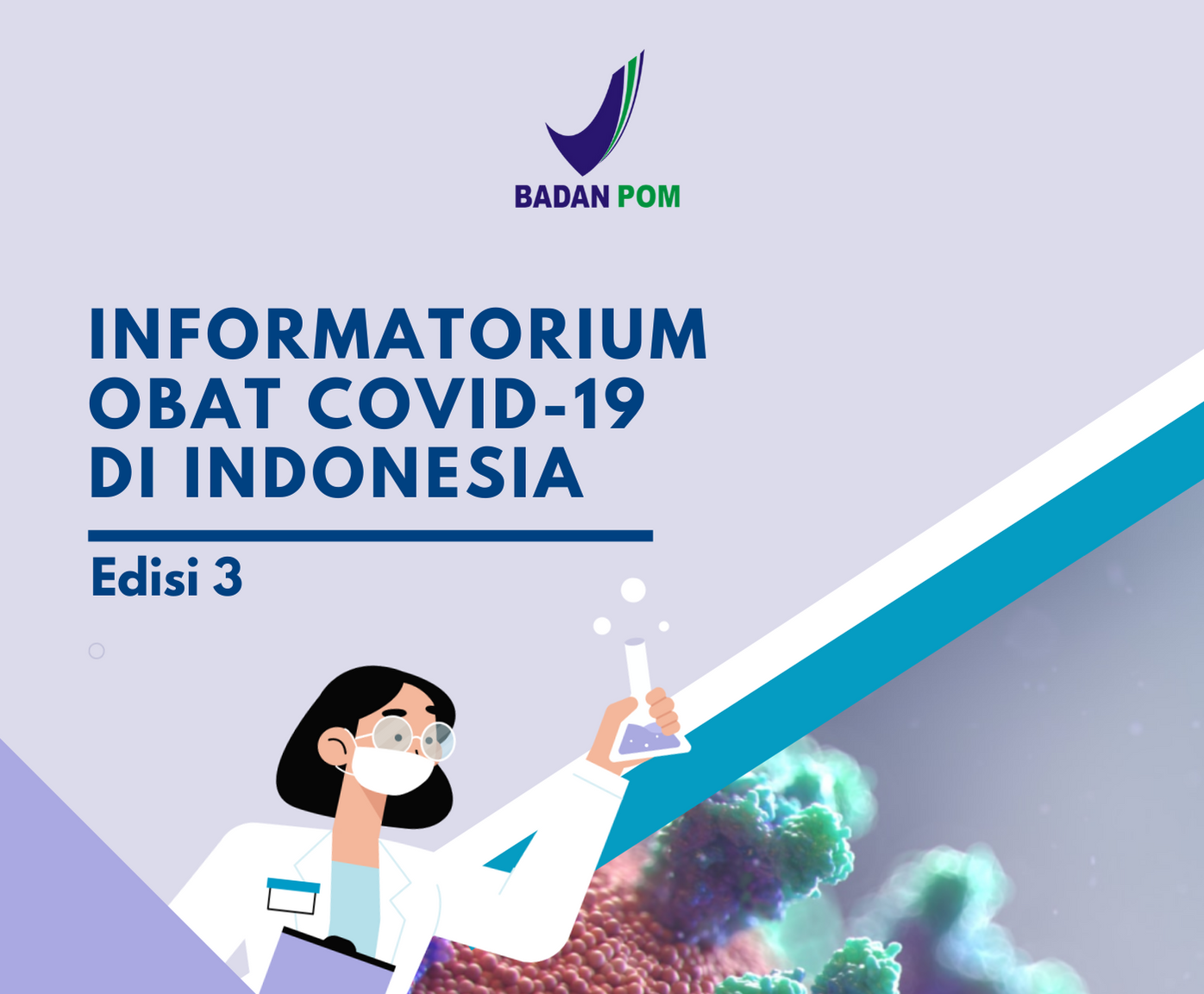 BADAN POM

INFORMATORIUM OBAT COVID-19 DI INDONESIA

Edisi 3